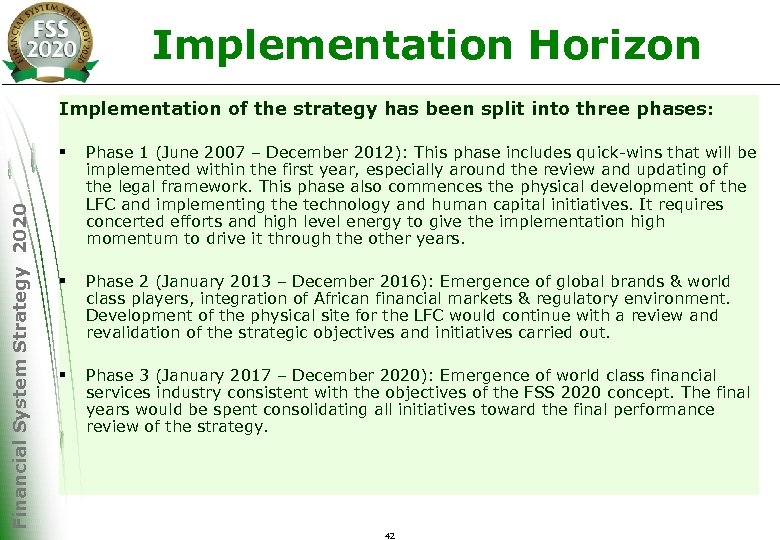 FINANCIAL SYSTEM STRATEGY 2020
FSS 2020

Implementation Horizon

Financial System Strategy 2020

Implementation of the strategy has been split into three phases:

▪ Phase 1 (June 2007 – December 2012): This phase includes quick-wins that will be implemented within the first year, especially around the review and updating of the legal framework. This phase also commences the physical development of the LFC and implementing the technology and human capital initiatives. It requires concerted efforts and high level energy to give the implementation high momentum to drive it through the other years.

▪ Phase 2 (January 2013 – December 2016): Emergence of global brands & world class players, integration of African financial markets & regulatory environment. Development of the physical site for the LFC would continue with a review and revalidation of the strategic objectives and initiatives carried out.

▪ Phase 3 (January 2017 – December 2020): Emergence of world class financial services industry consistent with the objectives of the FSS 2020 concept. The final years would be spent consolidating all initiatives toward the final performance review of the strategy.

42